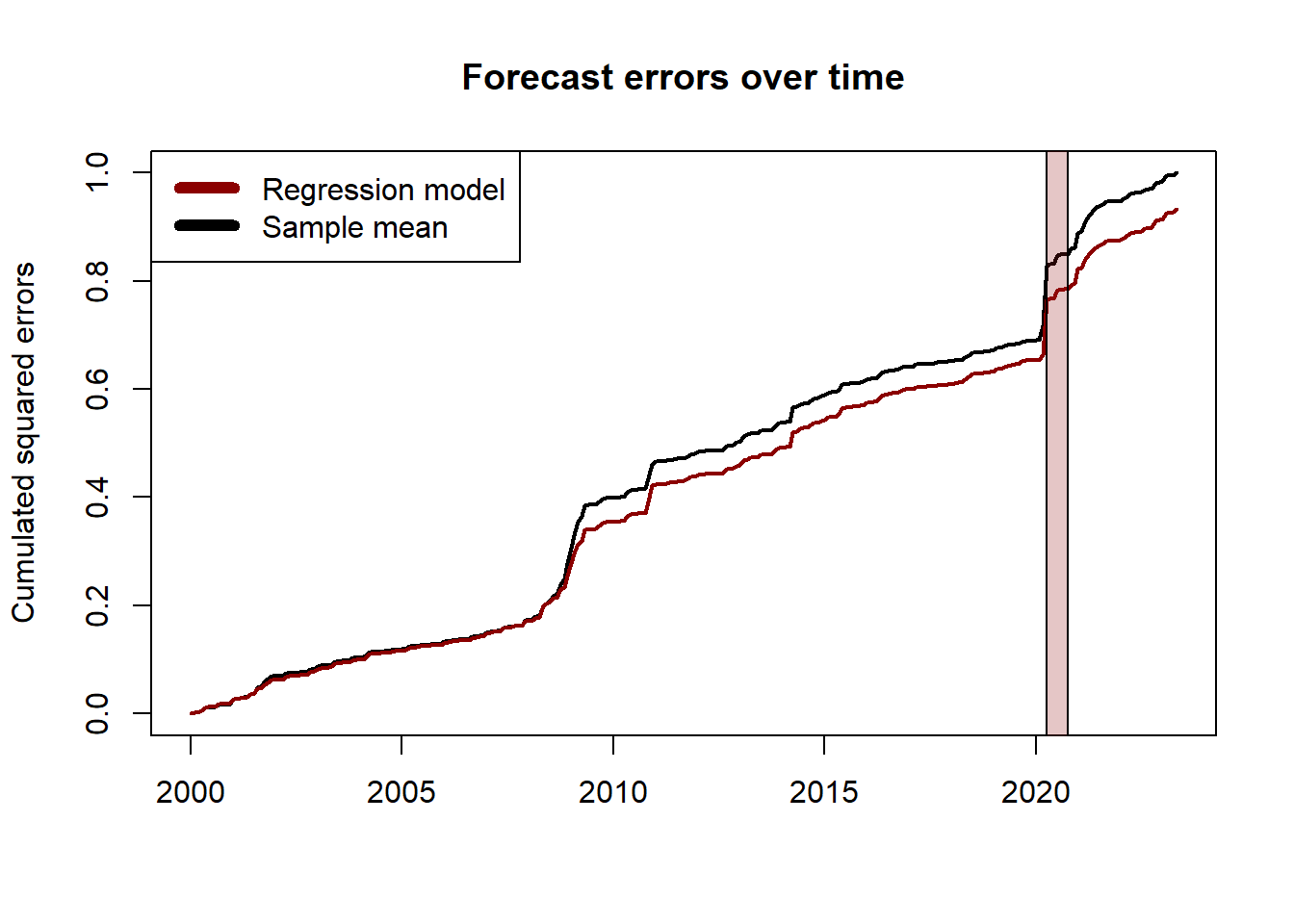 Forecast errors over time

Regression model
Sample mean

Cumulated squared errors

0.0
0.2
0.4
0.6
0.8
1.0

2000
2005
2010
2015
2020